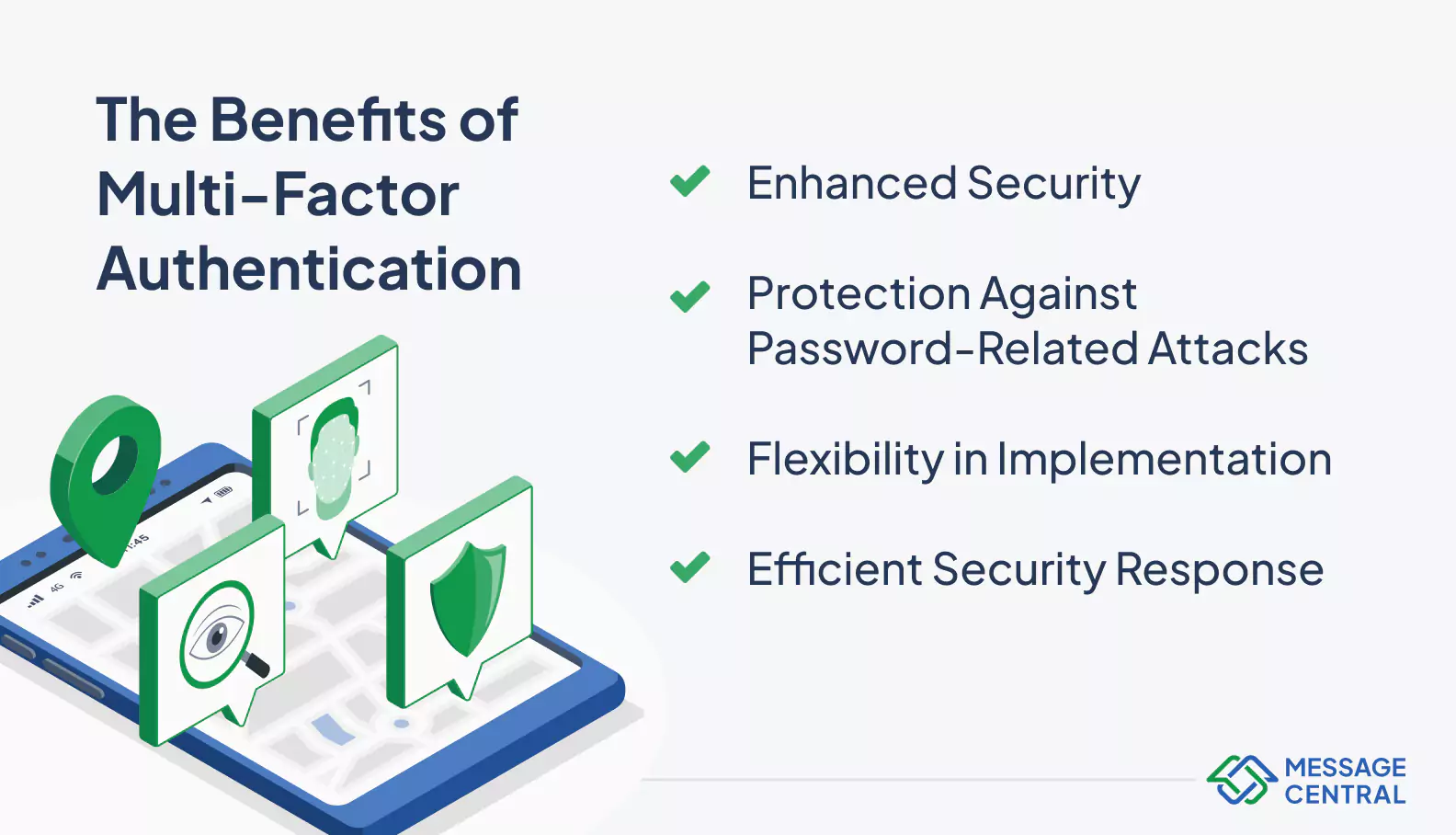 The Benefits of Multi-Factor Authentication

Enhanced Security

Protection Against Password-Related Attacks

Flexibility in Implementation

Efficient Security Response

4G

:45

MESSAGE CENTRAL